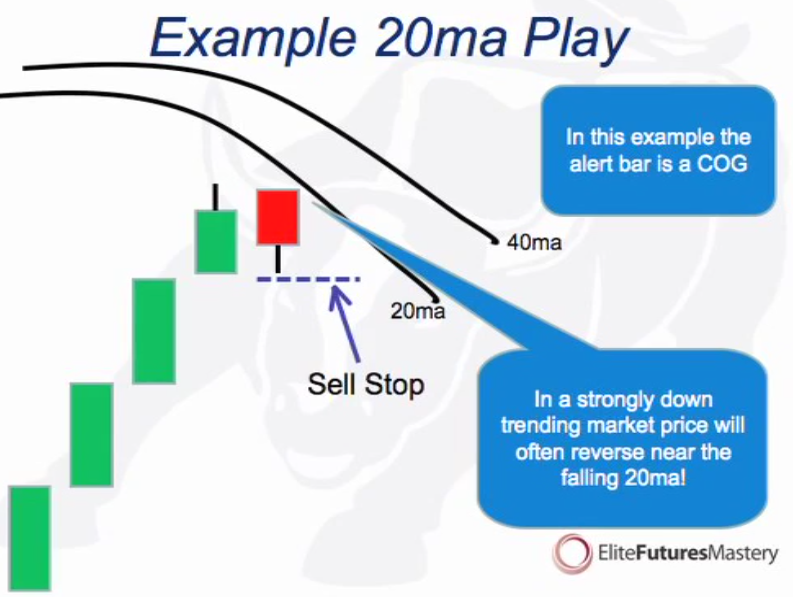 Example 20ma Play

In this example the alert bar is a COG

40ma

20ma

Sell Stop

In a strongly down trending market price will often reverse near the falling 20ma!

EliteFuturesMastery